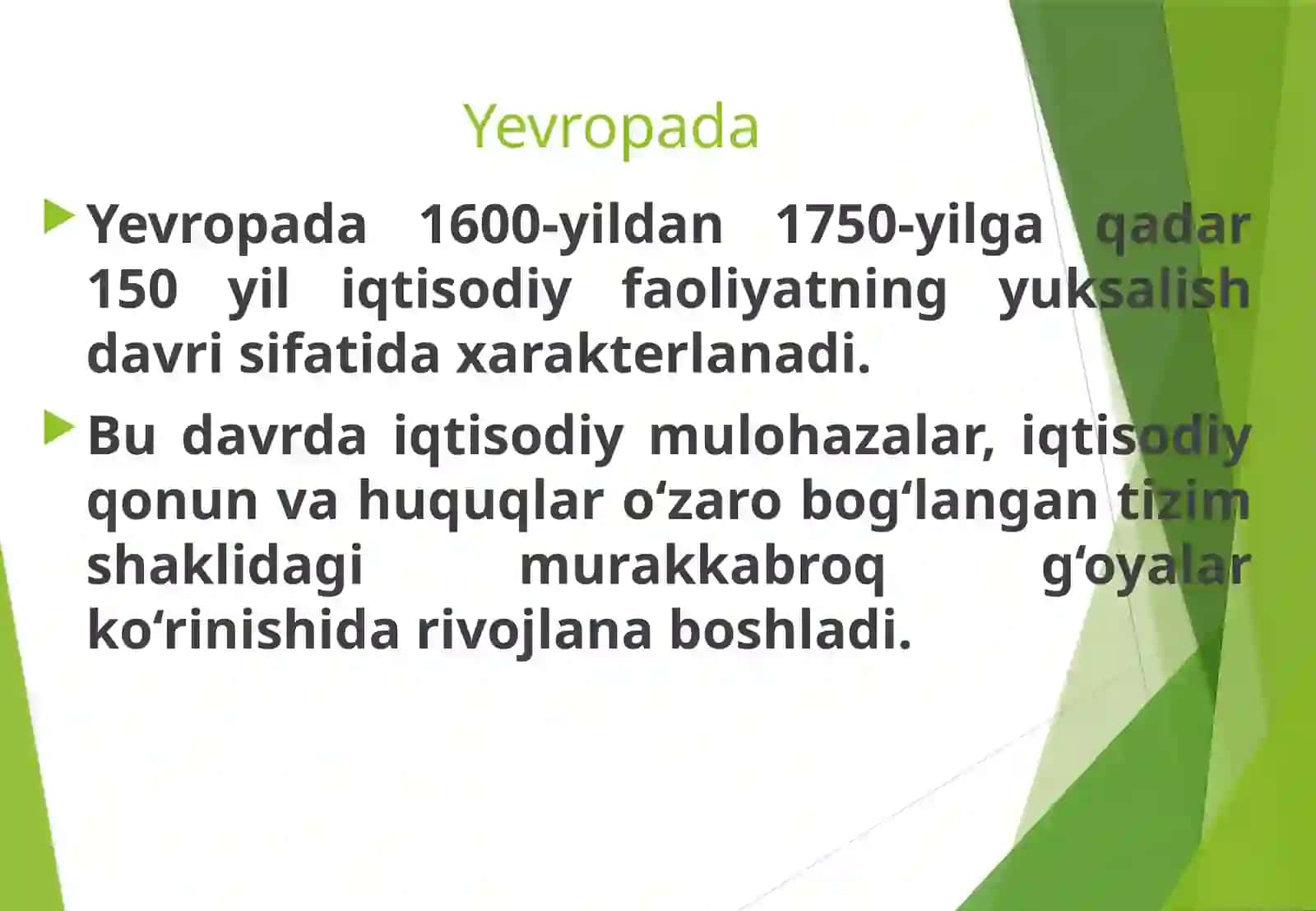 Yevropada

Yevropada 1600-yildan 1750-yilga qadar 150 yil iqtisodiy faoliyatning yuksalish davri sifatida xarakterlanadi.

Bu davrda iqtisodiy mulohazalar, iqtisodiy qonun va huquqlar o‘zaro bog‘langan tizim shaklidagi murakkabroq g‘oyalar ko‘rinishida rivojlana boshladi.